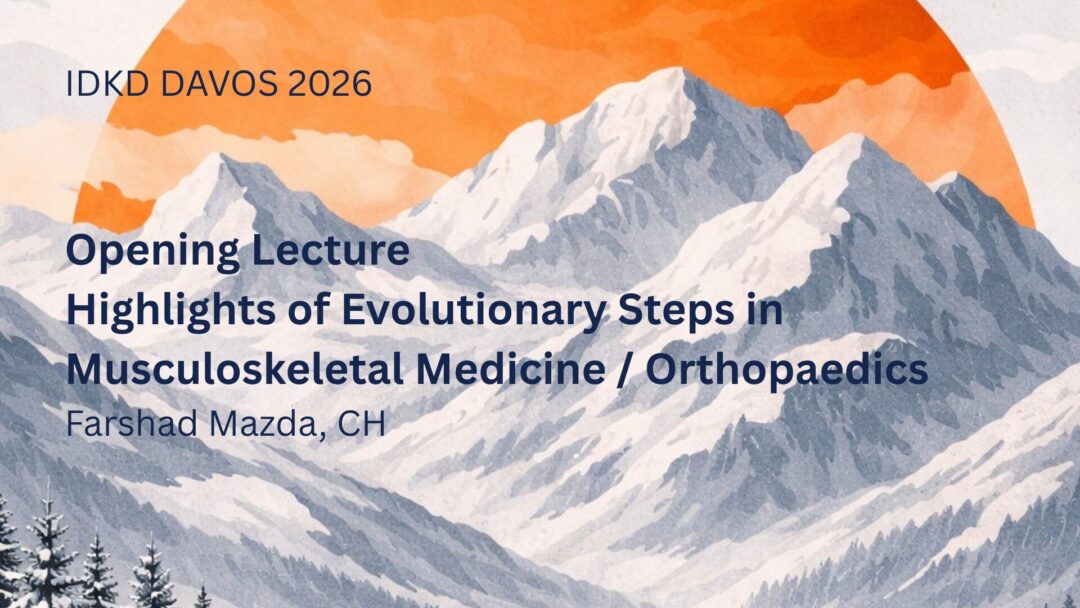 IDKD DAVOS 2026

Opening Lecture
Highlights of Evolutionary Steps in Musculoskeletal Medicine / Orthopaedics
Farshad Mazda, CH